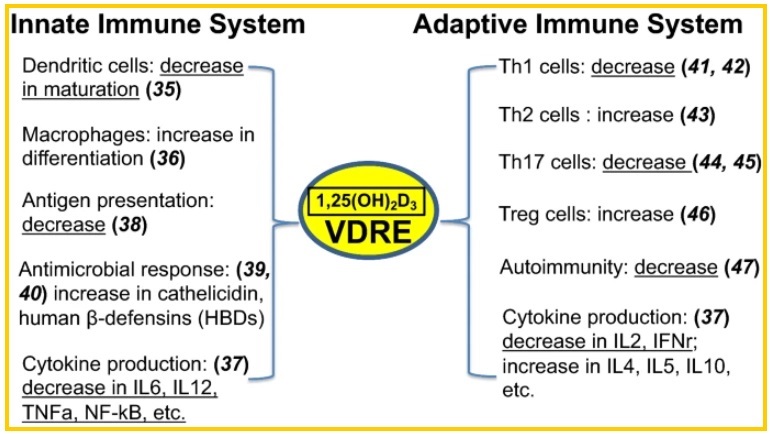 Innate Immune System

Dendritic cells: decrease in maturation (35)

Macrophages: increase in differentiation (36)

Antigen presentation: decrease (38)

Antimicrobial response: (39, 40) increase in cathelicidin, human β-defensins (HBDs)

Cytokine production: (37) decrease in IL6, IL12, TNFa, NF-kB, etc.

$1,25(OH)_2D_3$
VDRE

Adaptive Immune System

Th1 cells: decrease (41, 42)

Th2 cells : increase (43)

Th17 cells: decrease (44, 45)

Treg cells: increase (46)

Autoimmunity: decrease (47)

Cytokine production: (37) decrease in IL2, IFNr; increase in IL4, IL5, IL10, etc.